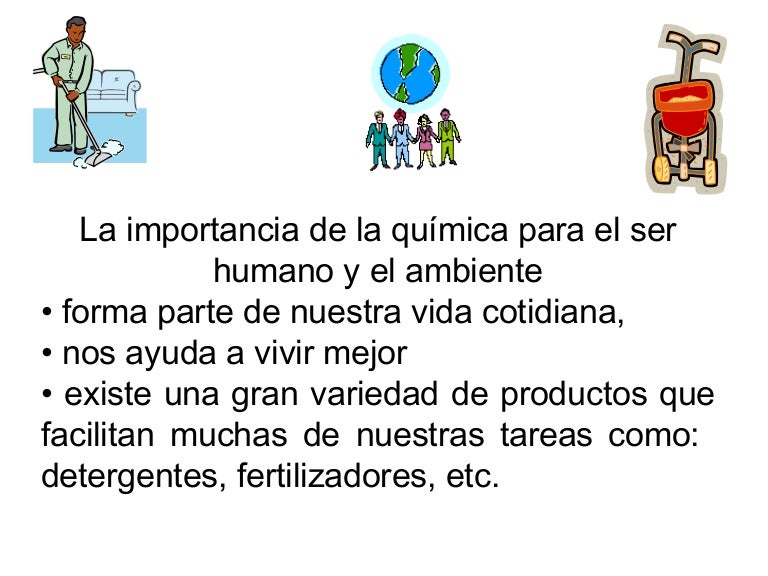 La importancia de la química para el ser humano y el ambiente

• forma parte de nuestra vida cotidiana,
• nos ayuda a vivir mejor
• existe una gran variedad de productos que facilitan muchas de nuestras tareas como: detergentes, fertilizadores, etc.